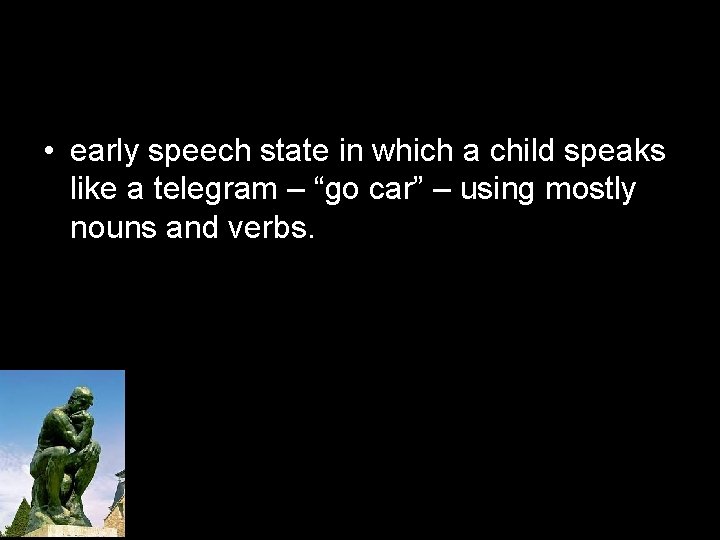 • early speech state in which a child speaks like a telegram – “go car” – using mostly nouns and verbs.